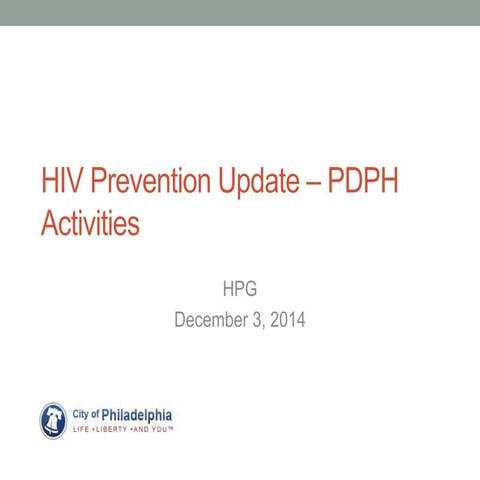 HIV Prevention Update – PDPH Activities

HPG
December 3, 2014

City of Philadelphia
LIFE • LIBERTY • AND YOU™